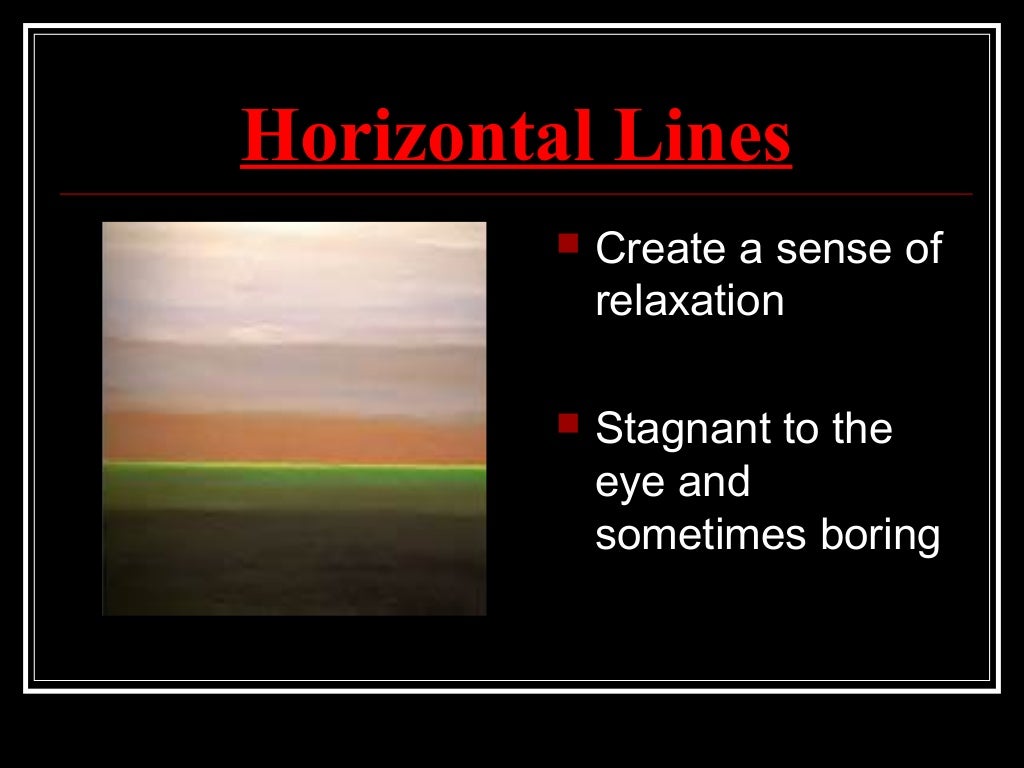 Horizontal Lines

Create a sense of relaxation

Stagnant to the eye and sometimes boring